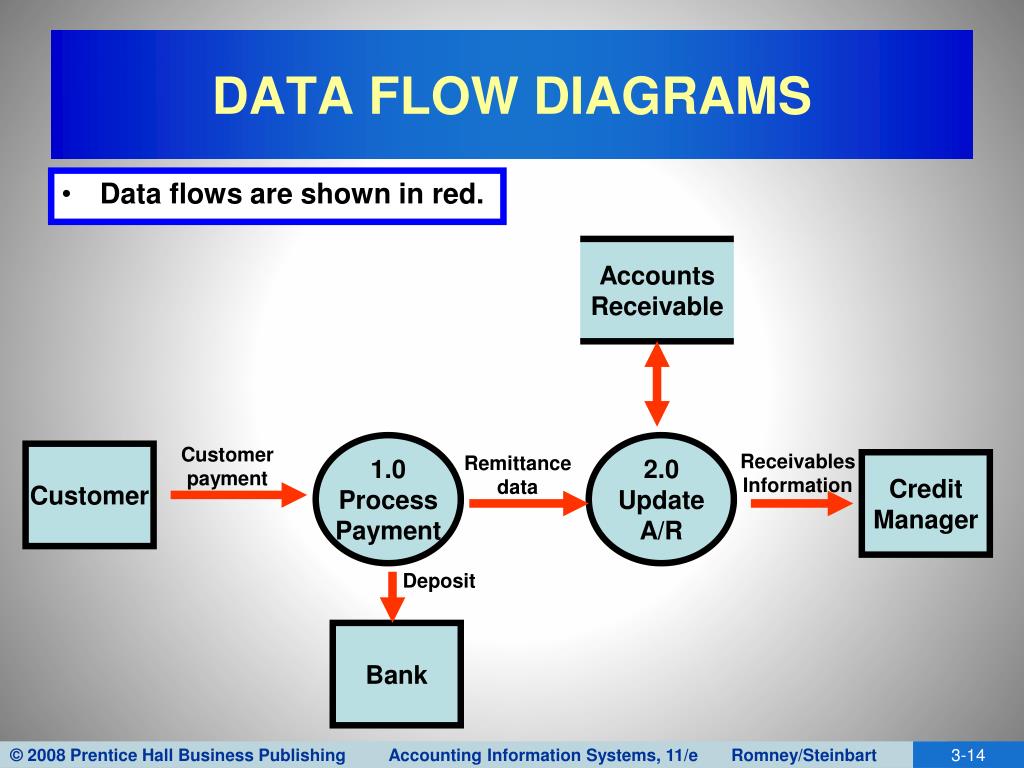 DATA FLOW DIAGRAMS

• Data flows are shown in red.

Accounts Receivable

Customer

Customer payment

1.0 Process Payment

Remittance data

2.0 Update A/R

Receivables Information

Credit Manager

Deposit

Bank

© 2008 Prentice Hall Business Publishing Accounting Information Systems, 11/e Romney/Steinbart 3-14